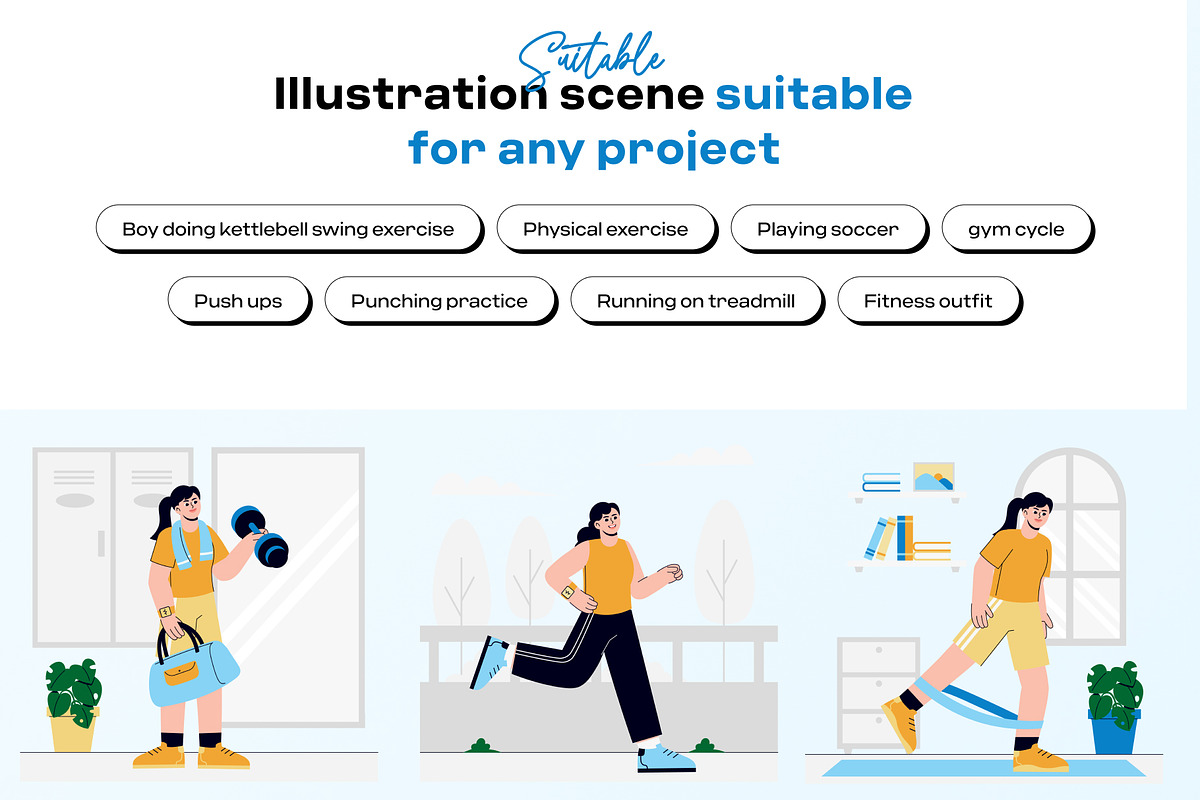 Suitable
Illustration scene suitable for any project

Boy doing kettlebell swing exercise
Physical exercise
Playing soccer
gym cycle
Push ups
Punching practice
Running on treadmill
Fitness outfit